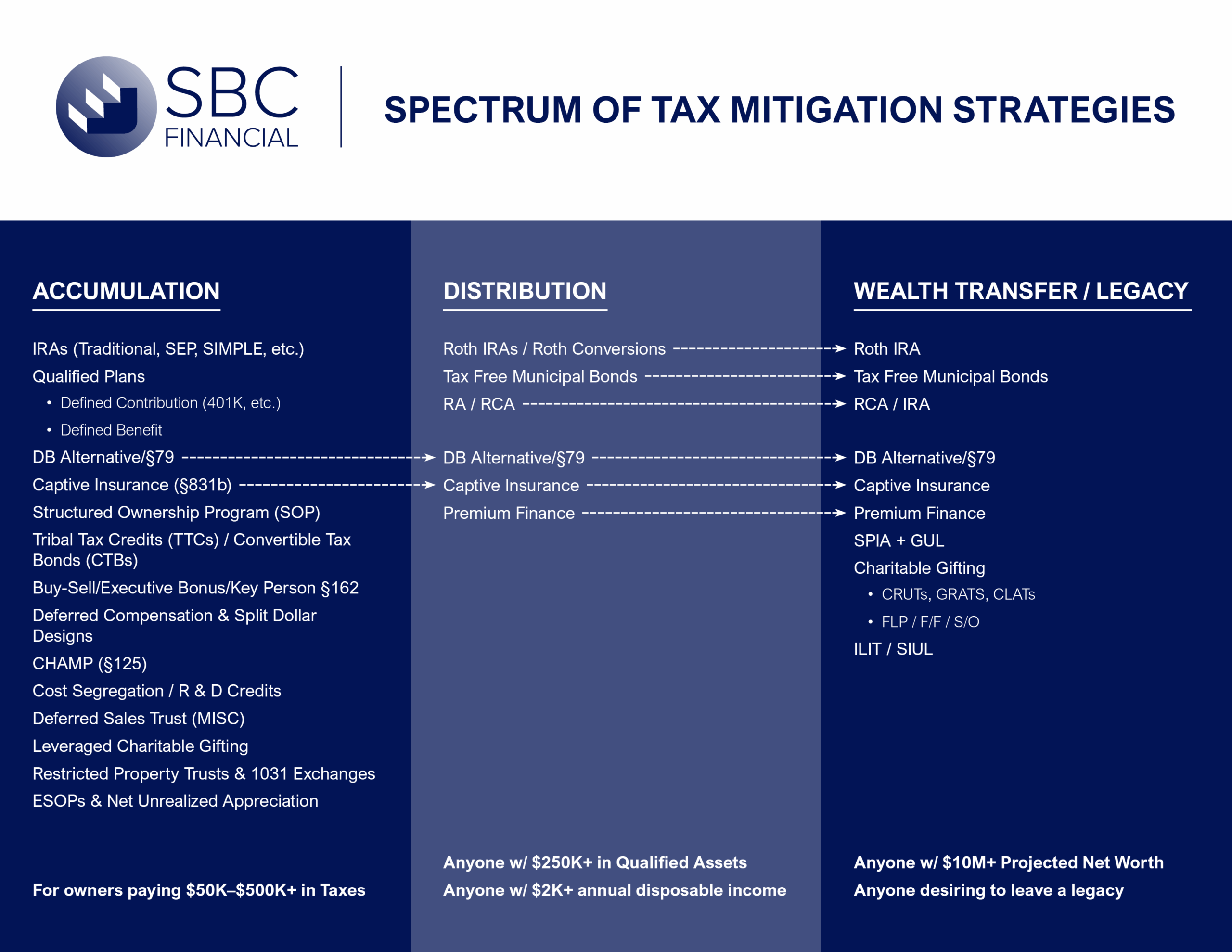 SBC FINANCIAL

SPECTRUM OF TAX MITIGATION STRATEGIES

ACCUMULATION

IRAs (Traditional, SEP, SIMPLE, etc.)
Qualified Plans
• Defined Contribution (401K, etc.)
• Defined Benefit
DB Alternative/§79
Captive Insurance (§831b)
Structured Ownership Program (SOP)
Tribal Tax Credits (TTCs) / Convertible Tax Bonds (CTBs)
Buy-Sell/Executive Bonus/Key Person §162
Deferred Compensation & Split Dollar Designs
CHAMP (§125)
Cost Segregation / R & D Credits
Deferred Sales Trust (MISC)
Leveraged Charitable Gifting
Restricted Property Trusts & 1031 Exchanges
ESOPs & Net Unrealized Appreciation

For owners paying \$50K–\$500K+ in Taxes

DISTRIBUTION

Roth IRAs / Roth Conversions
Tax Free Municipal Bonds
RA / RCA
DB Alternative/§79
Captive Insurance
Premium Finance

Anyone w/ \$250K+ in Qualified Assets
Anyone w/ \$2K+ annual disposable income

WEALTH TRANSFER / LEGACY

Roth IRA
Tax Free Municipal Bonds
RCA / IRA
DB Alternative/§79
Captive Insurance
Premium Finance
SPIA + GUL
Charitable Gifting
• CRUTs, GRATS, CLATs
• FLP / F/F / S/O
ILIT / SIUL

Anyone w/ \$10M+ Projected Net Worth
Anyone desiring to leave a legacy